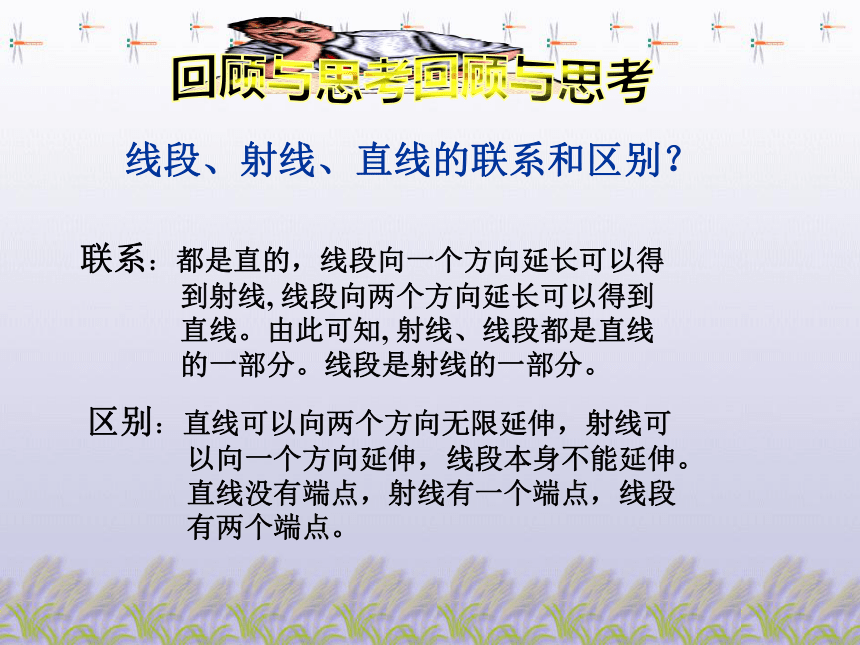 回顾与思考回顾与思考

线段、射线、直线的联系和区别？

联系：都是直的，线段向一个方向延长可以得到射线,线段向两个方向延长可以得到直线。由此可知,射线、线段都是直线的一部分。线段是射线的一部分。

区别：直线可以向两个方向无限延伸，射线可以向一个方向延伸，线段本身不能延伸。直线没有端点，射线有一个端点，线段有两个端点。